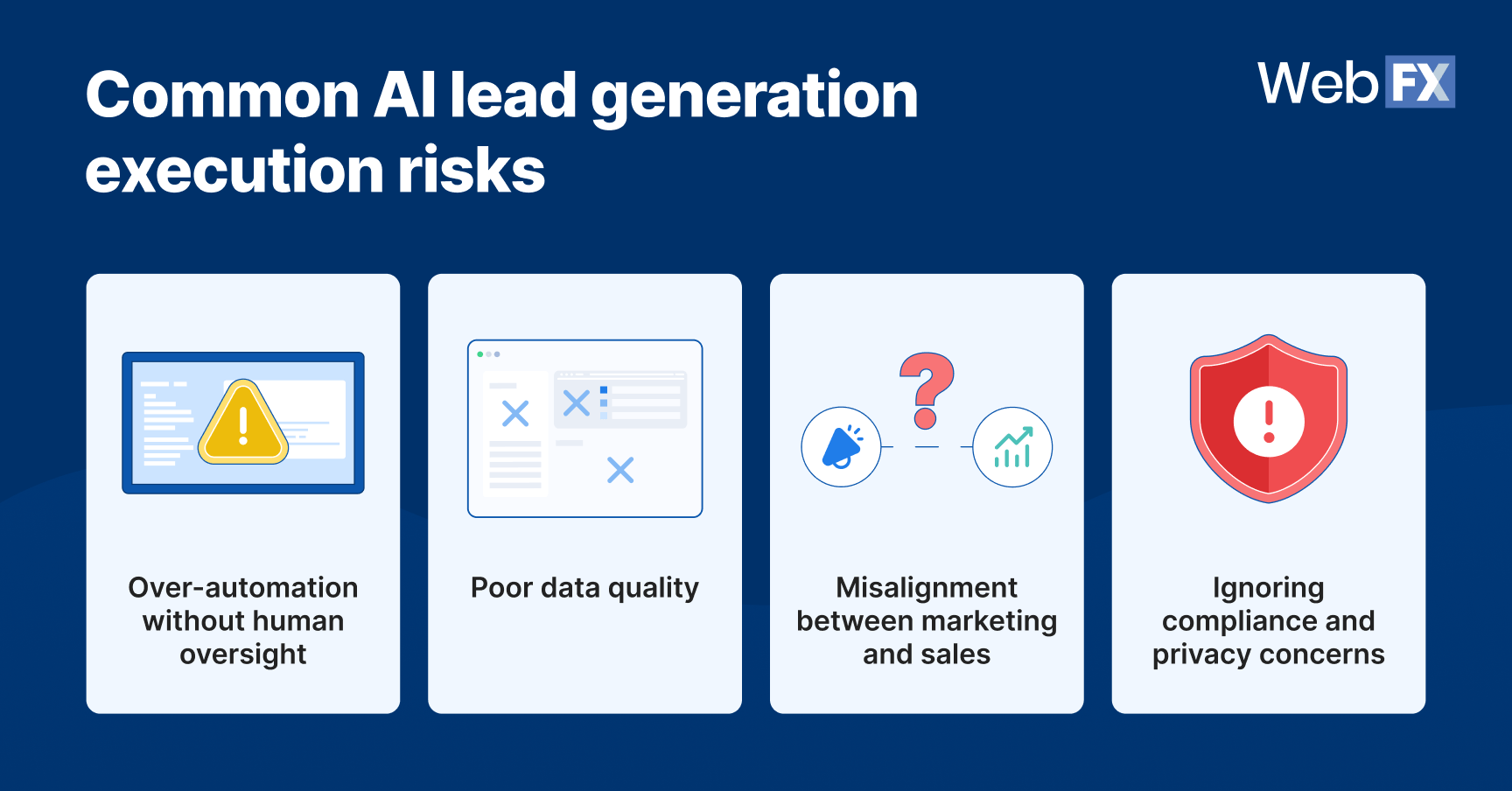 Common AI lead generation execution risks

WebFX

Over-automation without human oversight

Poor data quality

Misalignment between marketing and sales

Ignoring compliance and privacy concerns